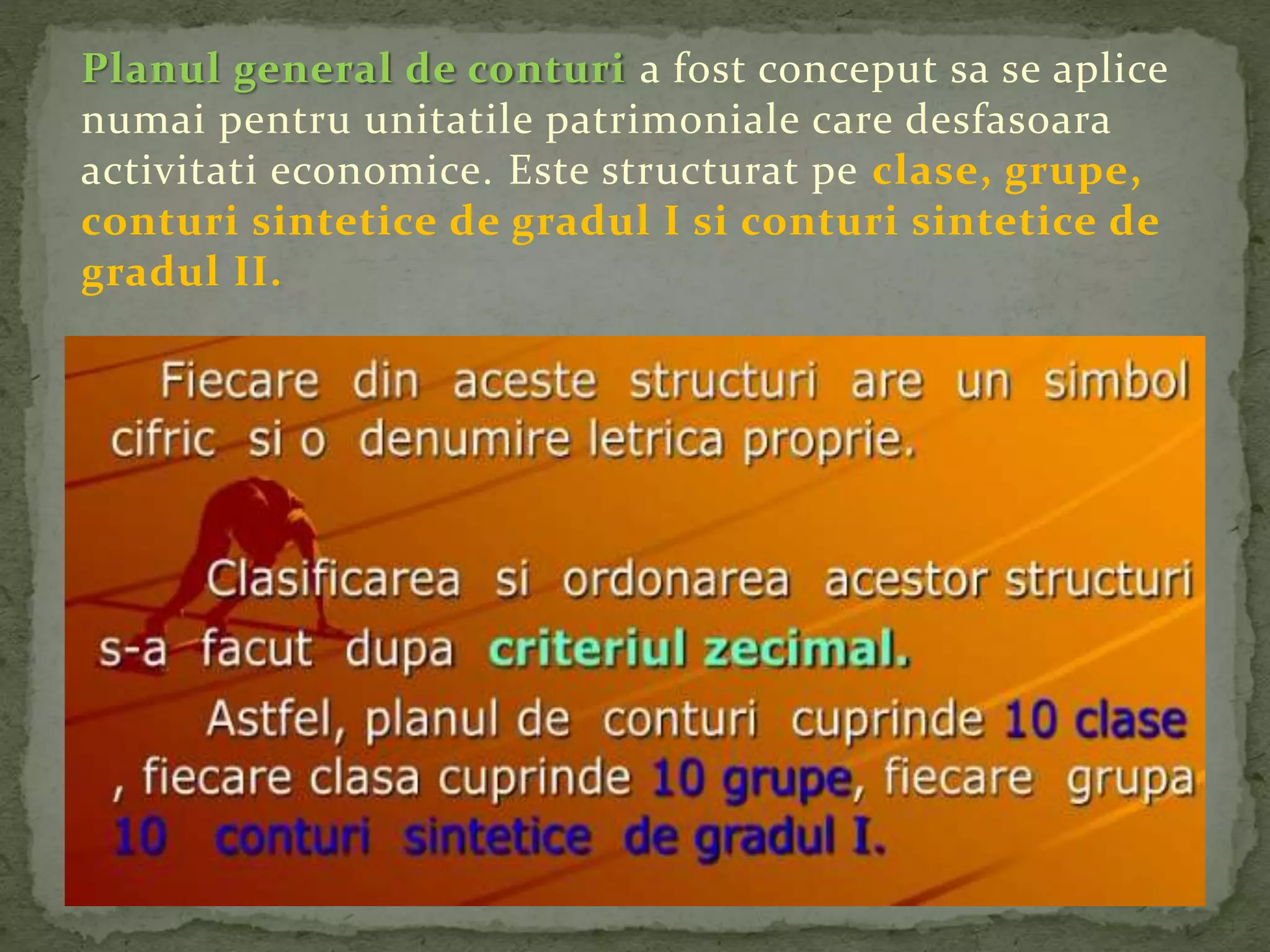 Planul general de conturi a fost conceput sa se aplice numai pentru unitatile patrimoniale care desfasoara activitati economice. Este structurat pe clase, grupe, conturi sintetice de gradul I si conturi sintetice de gradul II.

Fiecare din aceste structuri are un simbol cifric si o denumire letrica proprie.

Clasificarea si ordonarea acestor structuri s-a facut dupa criteriul zecimal.

Astfel, planul de conturi cuprinde 10 clase , fiecare clasa cuprinde 10 grupe, fiecare grupa 10 conturi sintetice de gradul I.